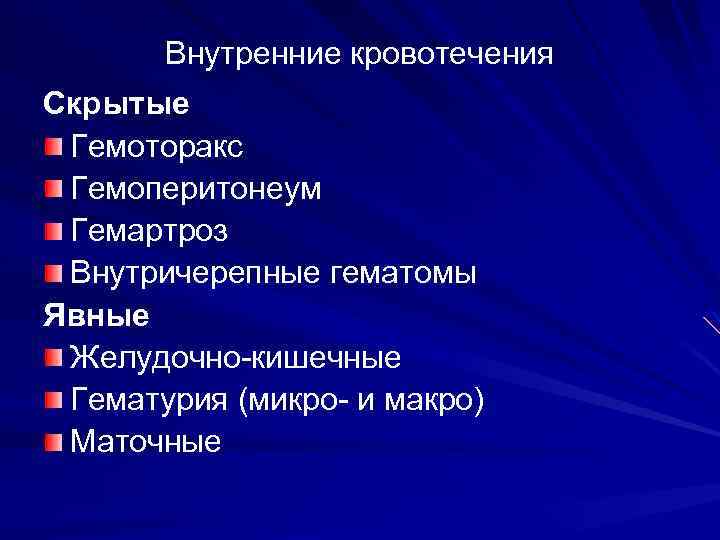 Внутренние кровотечения

Скрытые

Гемоторакс

Гемоперитонеум

Гемартроз

Внутричерепные гематомы

Явные

Желудочно-кишечные

Гематурия (микро- и макро)

Маточные